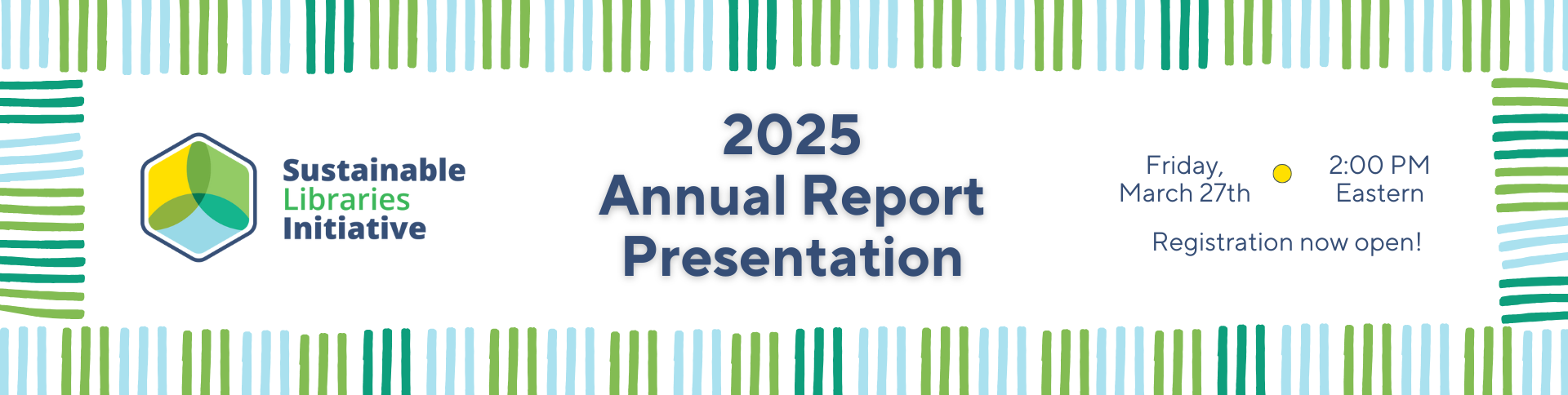 Sustainable Libraries Initiative

2025
Annual Report
Presentation

Friday, March 27th

2:00 PM Eastern

Registration now open!